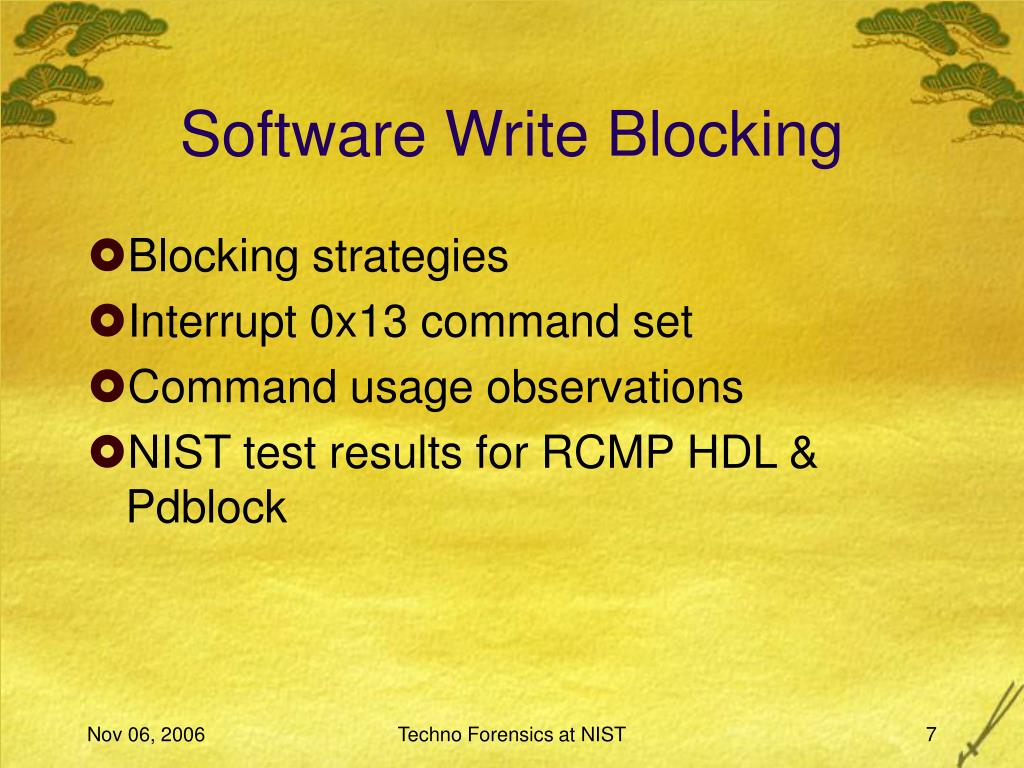 Software Write Blocking

Blocking strategies
Interrupt 0x13 command set
Command usage observations
NIST test results for RCMP HDL & Pdblock

Nov 06, 2006
Techno Forensics at NIST
7